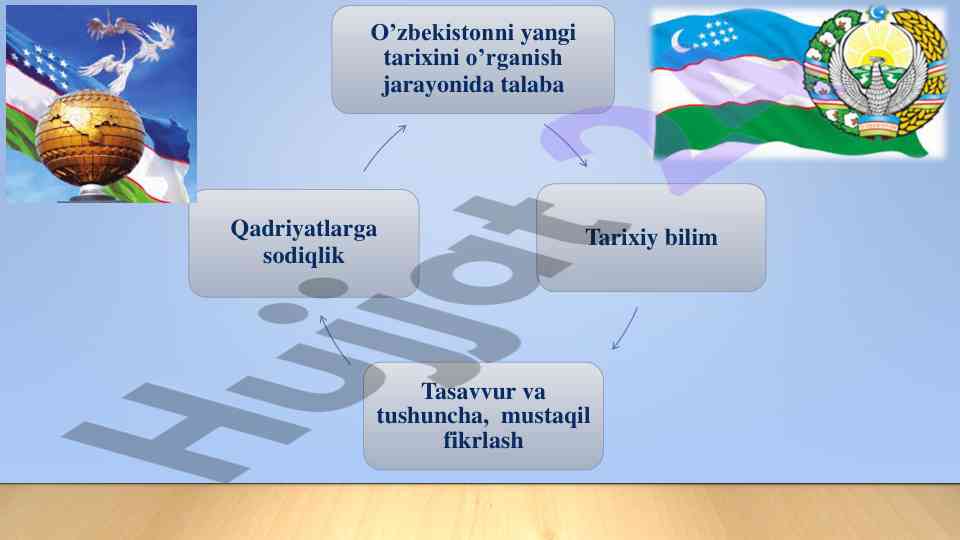 O’zbekistonni yangi tarixini o’rganish jarayonida talaba

Tarixiy bilim

Tasavvur va tushuncha, mustaqil fikrlash

Qadriyatlarga sodiqlik

Hujjat